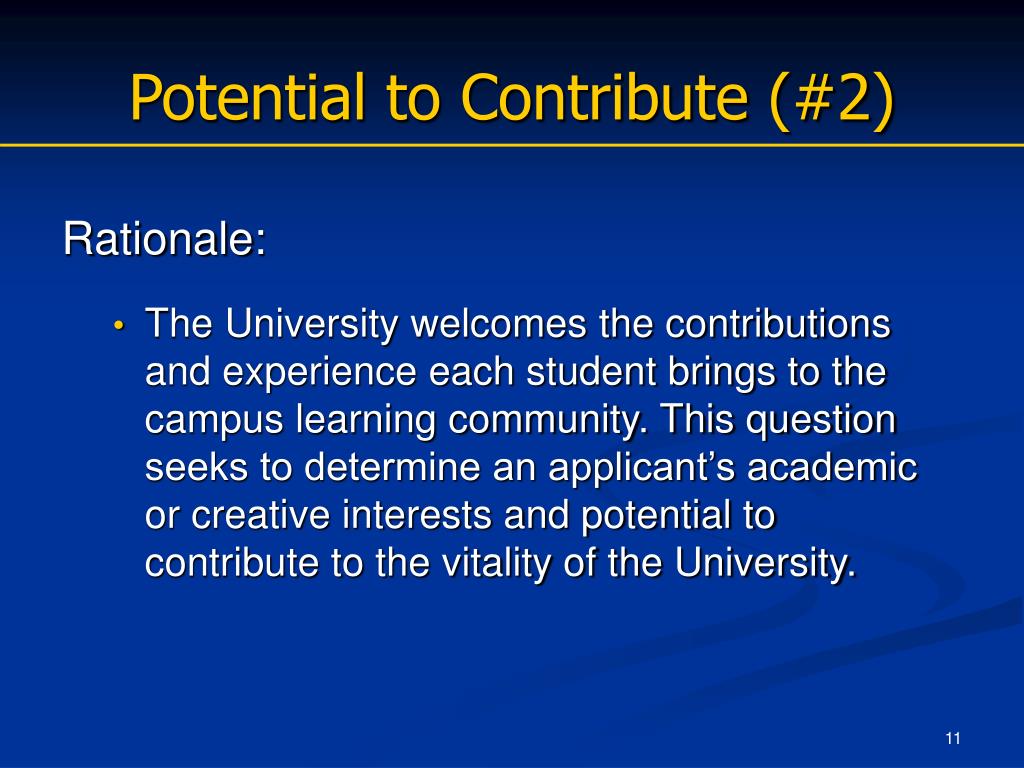 Potential to Contribute (#2)

Rationale:

• The University welcomes the contributions and experience each student brings to the campus learning community. This question seeks to determine an applicant's academic or creative interests and potential to contribute to the vitality of the University.

11